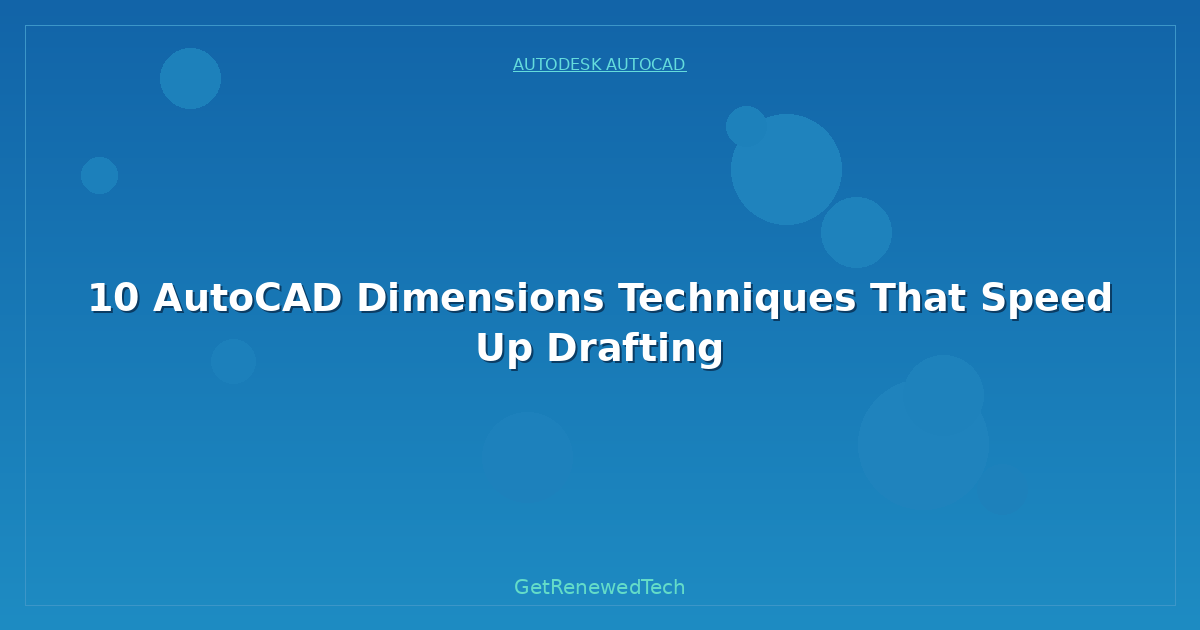 AUTODESK AUTOCAD

10 AutoCAD Dimensions Techniques That Speed Up Drafting

GetRenewedTech